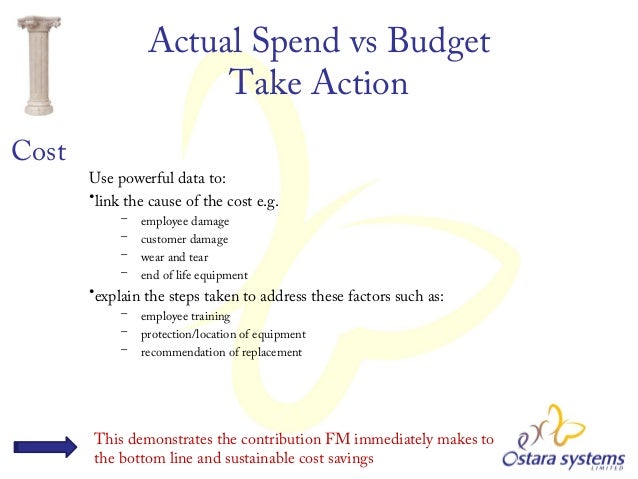 Actual Spend vs Budget
Take Action

Cost

Use powerful data to:

•link the cause of the cost e.g.

– employee damage
– customer damage
– wear and tear
– end of life equipment

•explain the steps taken to address these factors such as:

– employee training
– protection/location of equipment
– recommendation of replacement

This demonstrates the contribution FM immediately makes to the bottom line and sustainable cost savings

Ostara systems
LIMITED